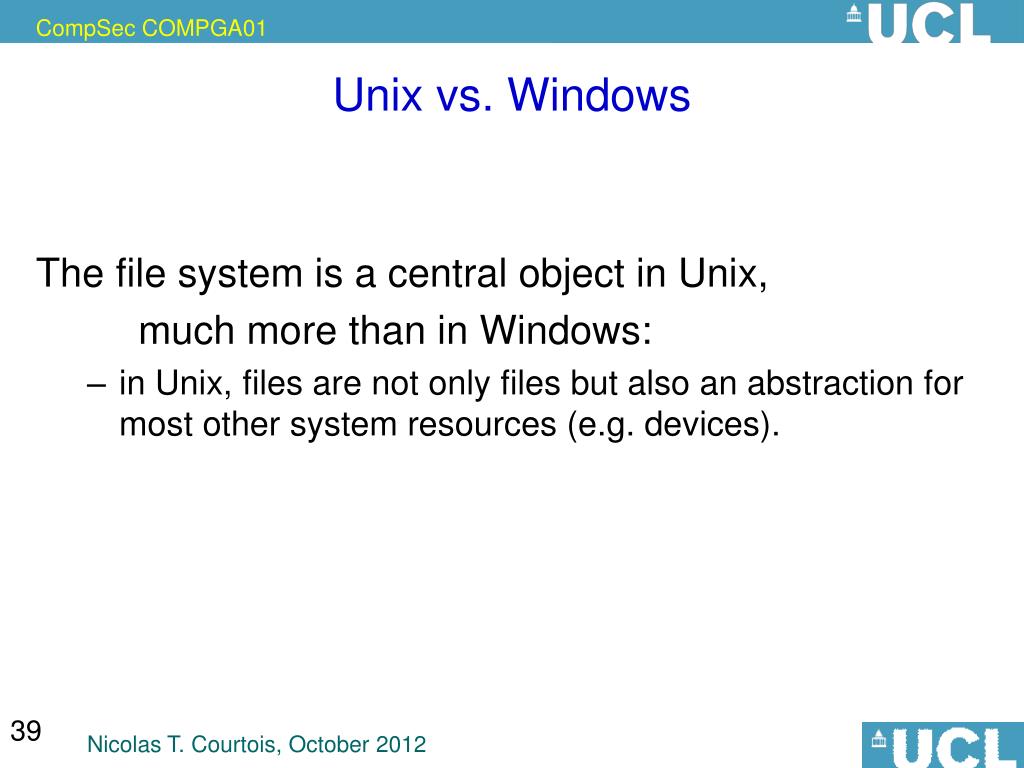 CompSec COMPGA01

UCL

Unix vs. Windows

The file system is a central object in Unix, much more than in Windows:

– in Unix, files are not only files but also an abstraction for most other system resources (e.g. devices).

39

Nicolas T. Courtois, October 2012

UCL